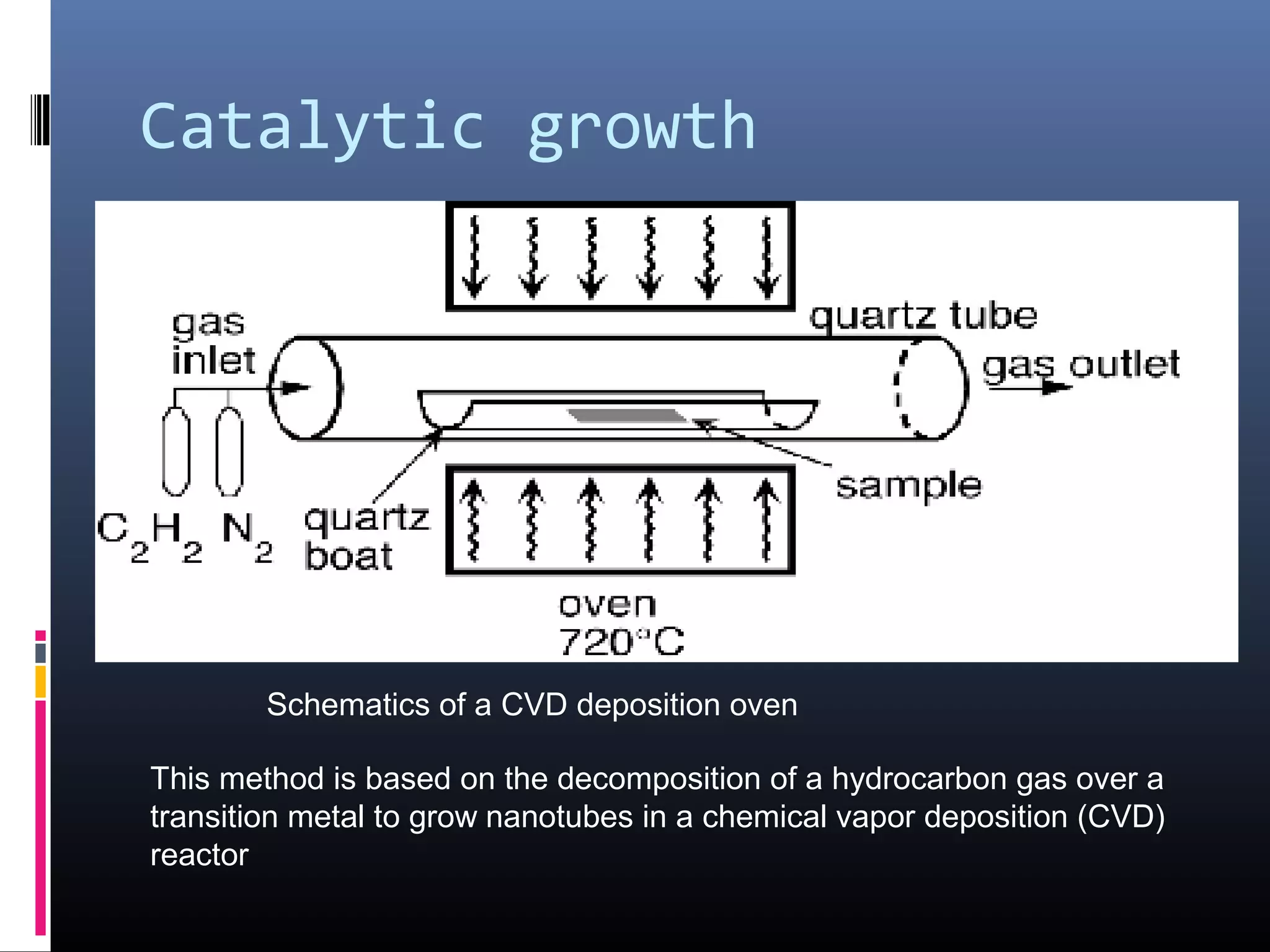 Catalytic growth

gas inlet

quartz tube

gas outlet

sample

$C_2H_2$ $N_2$

quartz boat

oven 720°C

Schematics of a CVD deposition oven

This method is based on the decomposition of a hydrocarbon gas over a transition metal to grow nanotubes in a chemical vapor deposition (CVD) reactor